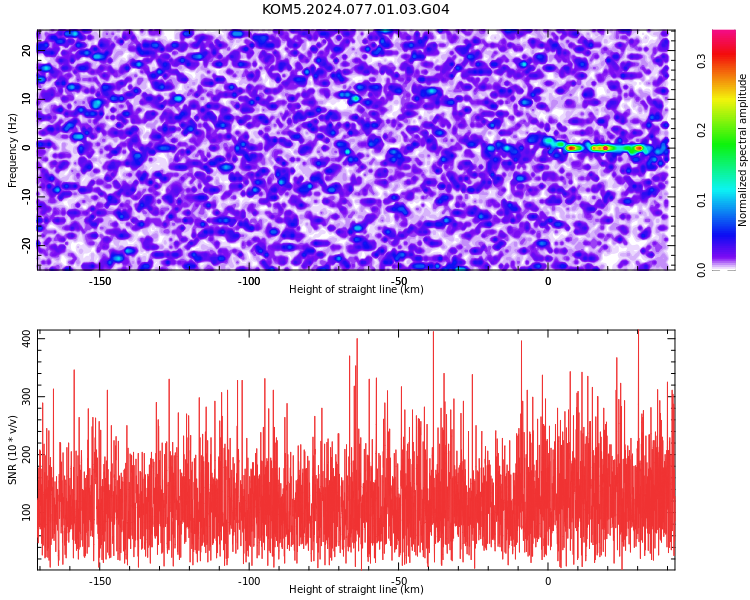 KOM5.2024.077.01.03.G04

Frequency (Hz)
20
10
0
-10
-20
-150
-100
-50
0
Height of straight line (km)

Normalized spectral amplitude
0.0
0.1
0.2
0.3

SNR (10 * v/v)
400
300
200
100
-150
-100
-50
0
Height of straight line (km)